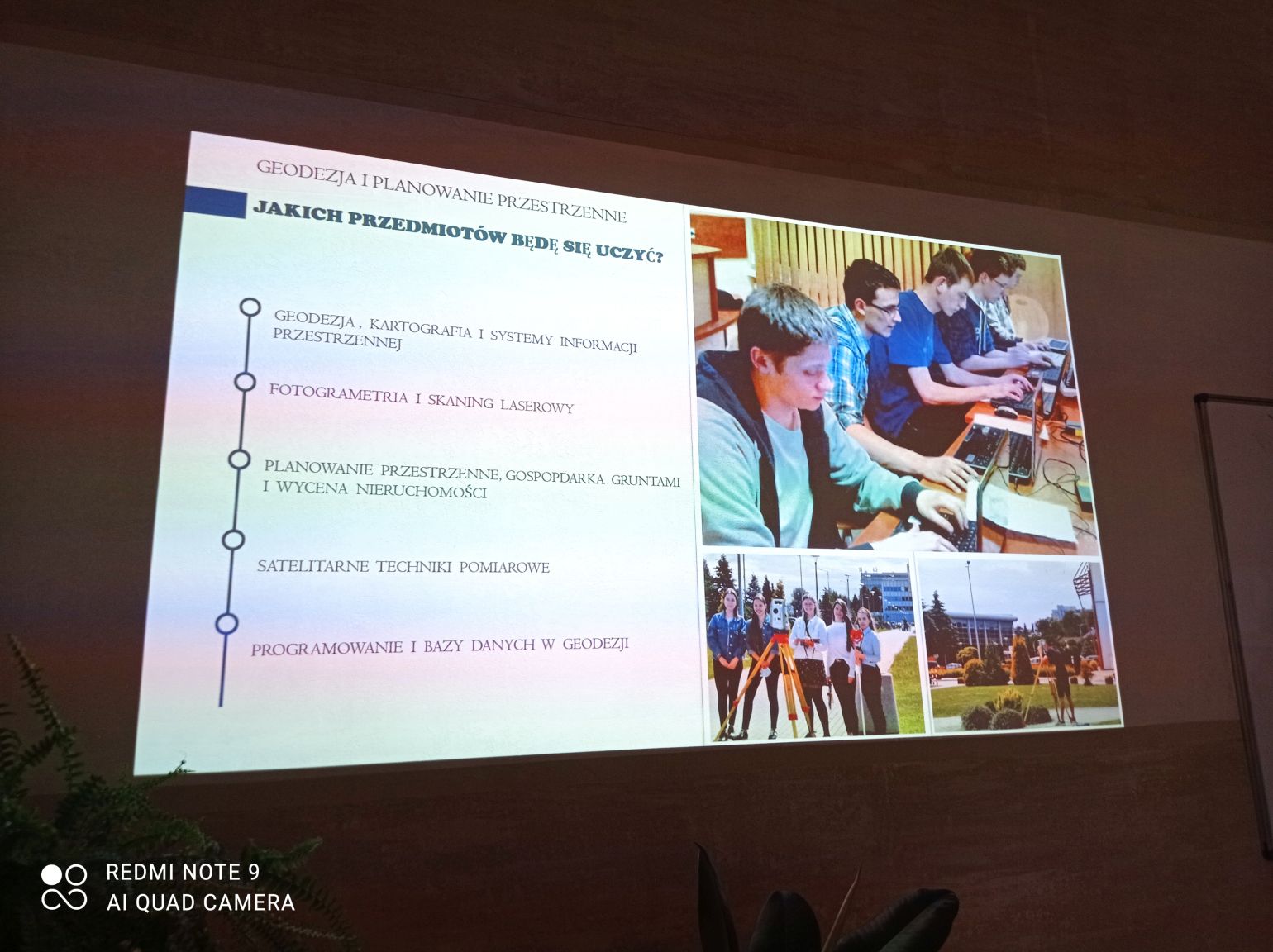 GEODEZJA I PLANOWANIE PRZESTRZENNE

JAKICH PRZEDMIOTÓW BĘDĘ SIĘ UCZYĆ?

GEODEZJA , KARTOGRAFIA I SYSTEMY INFORMACJI PRZESTRZENNEJ

FOTOGRAMETRIA I SKANING LASEROWY

PLANOWANIE PRZESTRZENNE, GOSPOPDARKA GRUNTAMI I WYCENA NIERUCHOMOŚCI

SATELITARNE TECHNIKI POMIAROWE

PROGRAMOWANIE I BAZY DANYCH W GEODEZJI

REDMI NOTE 9
AI QUAD CAMERA